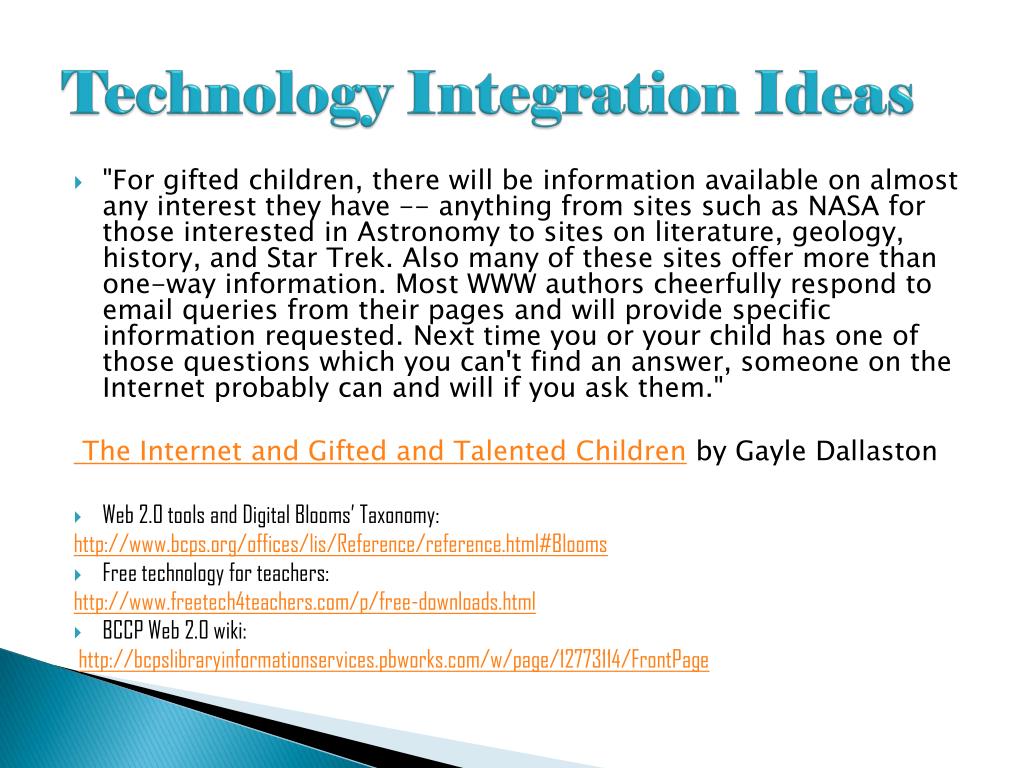 Technology Integration Ideas

"For gifted children, there will be information available on almost any interest they have -- anything from sites such as NASA for those interested in Astronomy to sites on literature, geology, history, and Star Trek. Also many of these sites offer more than one-way information. Most WWW authors cheerfully respond to email queries from their pages and will provide specific information requested. Next time you or your child has one of those questions which you can't find an answer, someone on the Internet probably can and will if you ask them."

The Internet and Gifted and Talented Children by Gayle Dallaston

Web 2.0 tools and Digital Blooms' Taxonomy:
http://www.bcps.org/offices/lis/Reference/reference.html#Blooms

Free technology for teachers:
http://www.freetech4teachers.com/p/free-downloads.html

BCCP Web 2.0 wiki:
http://bcpslibraryinformationservices.pbworks.com/w/page/12773114/FrontPage